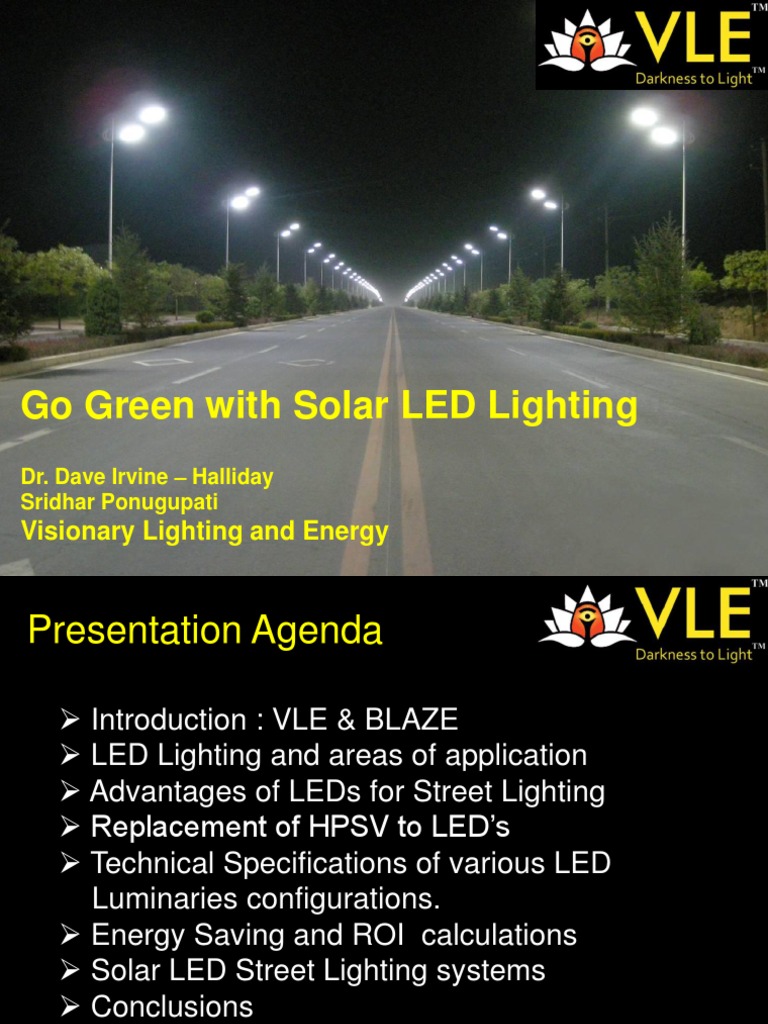 VLE™
Darkness to Light™

Go Green with Solar LED Lighting

Dr. Dave Irvine – Halliday
Sridhar Ponugupati
Visionary Lighting and Energy

Presentation Agenda

VLE™
Darkness to Light™

➢ Introduction : VLE & BLAZE
➢ LED Lighting and areas of application
➢ Advantages of LEDs for Street Lighting
➢ Replacement of HPSV to LED's
➢ Technical Specifications of various LED Luminaries configurations.
➢ Energy Saving and ROI calculations
➢ Solar LED Street Lighting systems
➢ Conclusions